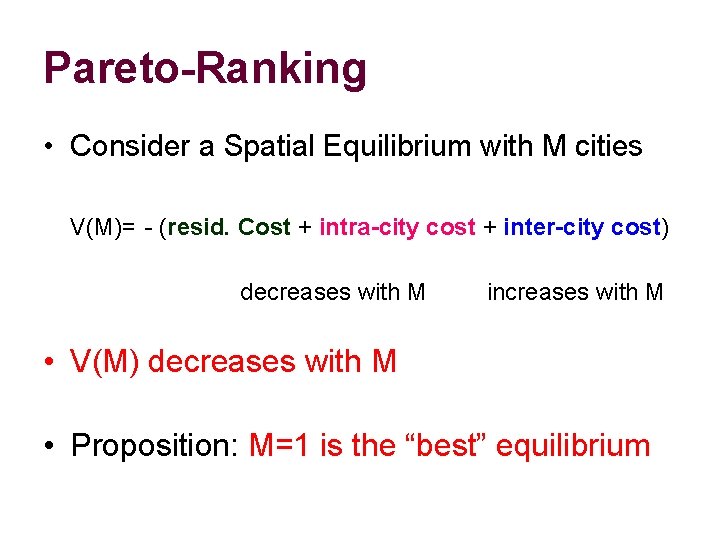 Pareto-Ranking

• Consider a Spatial Equilibrium with M cities

V(M)= - (resid. Cost + intra-city cost + inter-city cost)

decreases with M increases with M

• V(M) decreases with M

• Proposition: M=1 is the “best” equilibrium